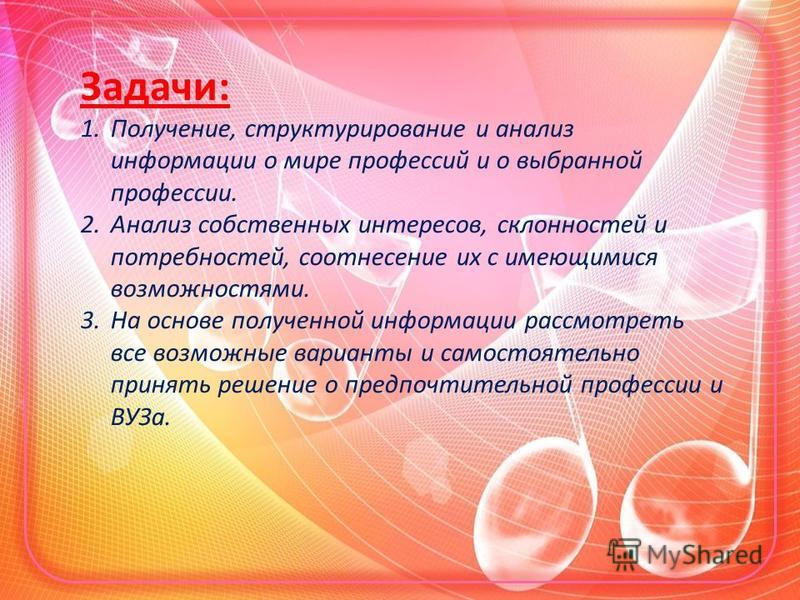 Задачи:

1. Получение, структурирование и анализ информации о мире профессий и о выбранной профессии.

2. Анализ собственных интересов, склонностей и потребностей, соотнесение их с имеющимися возможностями.

3. На основе полученной информации рассмотреть все возможные варианты и самостоятельно принять решение о предпочтительной профессии и ВУЗа.

MyShared